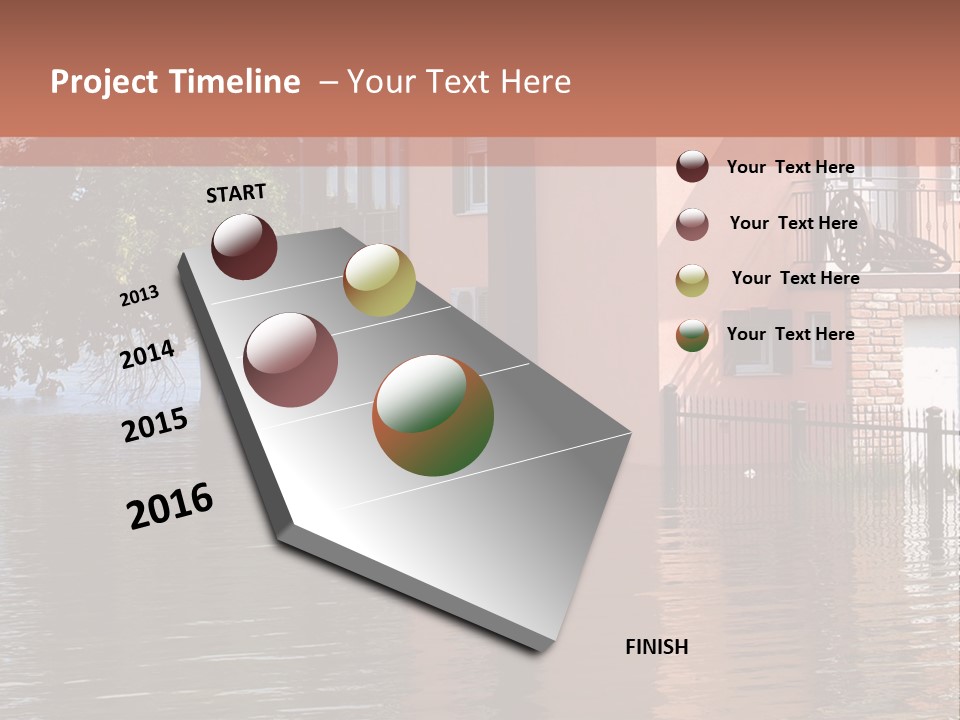 Project Timeline – Your Text Here

START

2013

2014

2015

2016

FINISH

Your Text Here

Your Text Here

Your Text Here

Your Text Here